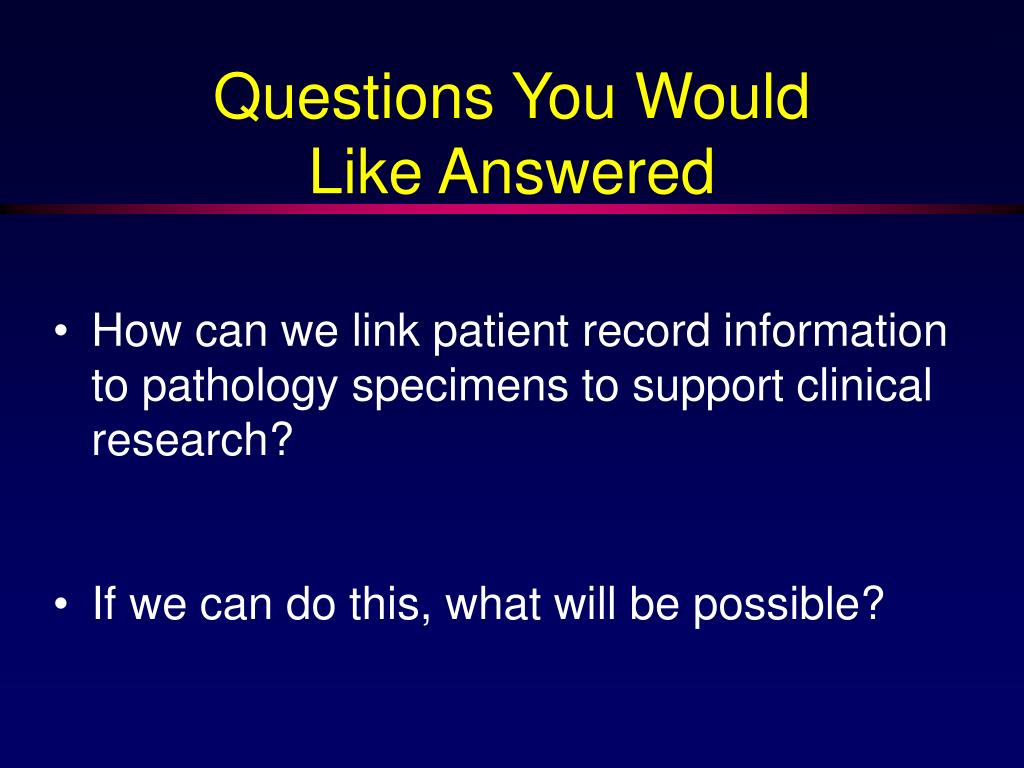 Questions You Would
Like Answered

• How can we link patient record information to pathology specimens to support clinical research?

• If we can do this, what will be possible?